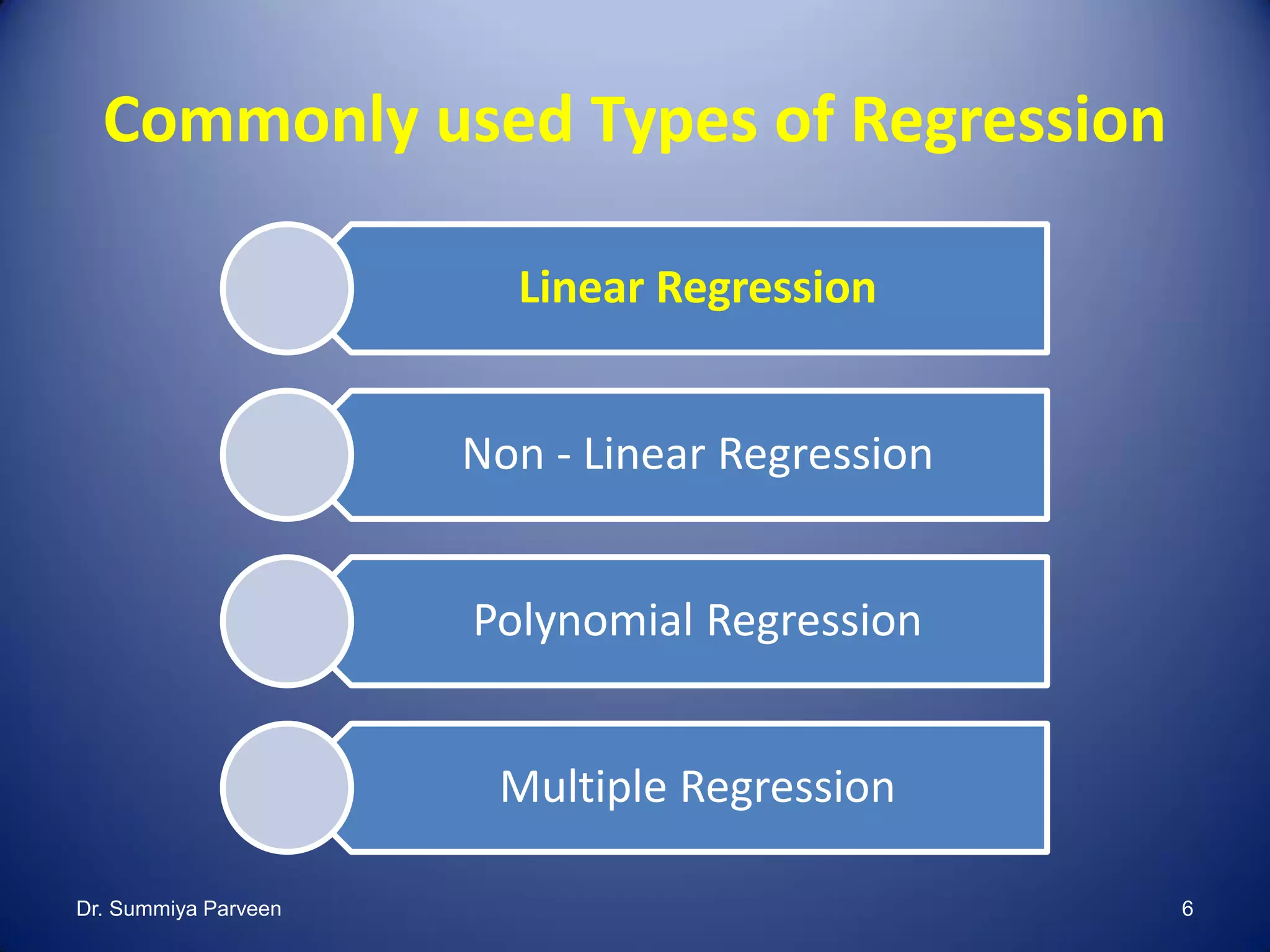 Commonly used Types of Regression

Linear Regression

Non - Linear Regression

Polynomial Regression

Multiple Regression

Dr. Summiya Parveen

6